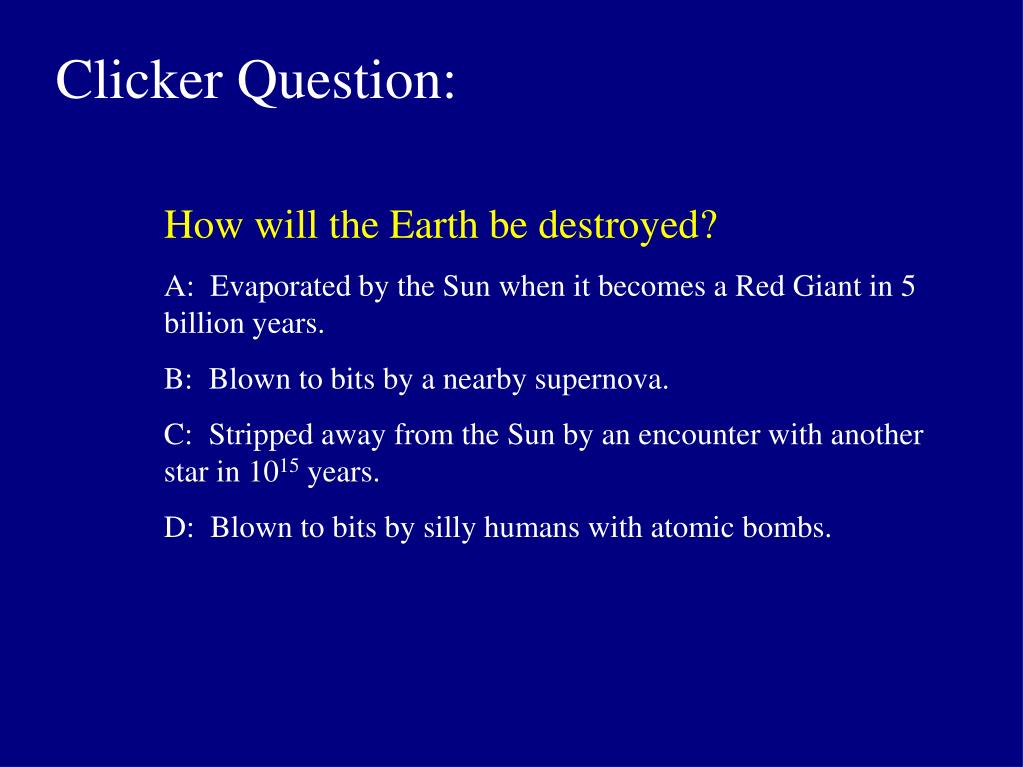 Clicker Question:

How will the Earth be destroyed?

A:  Evaporated by the Sun when it becomes a Red Giant in 5 billion years.

B:  Blown to bits by a nearby supernova.

C:  Stripped away from the Sun by an encounter with another star in $10^{15}$ years.

D:  Blown to bits by silly humans with atomic bombs.